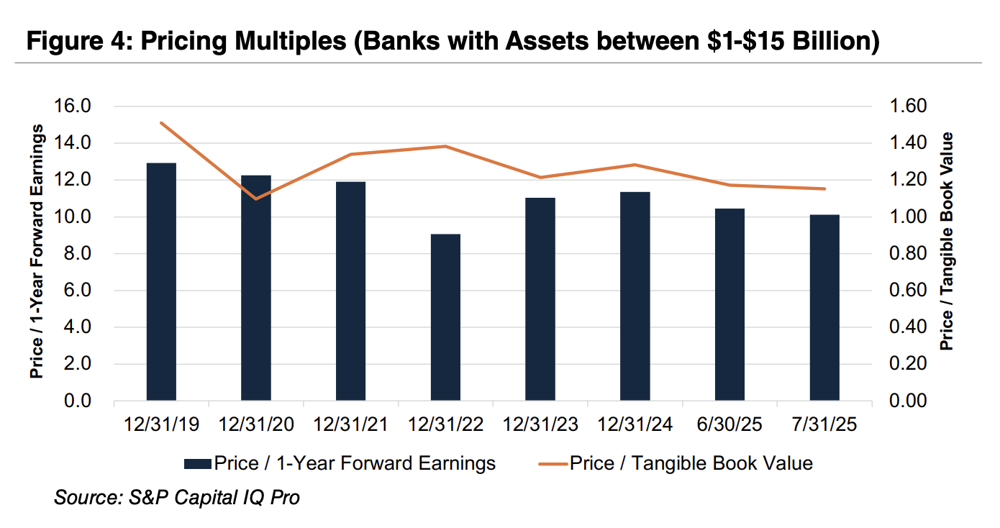 Figure 4: Pricing Multiples (Banks with Assets between \$1-\$15 Billion)

Price / 1-Year Forward Earnings

16.0
14.0
12.0
10.0
8.0
6.0
4.0
2.0
0.0

Price / Tangible Book Value

1.60
1.40
1.20
1.00
0.80
0.60
0.40
0.20
0.00

12/31/19 12/31/20 12/31/21 12/31/22 12/31/23 12/31/24 6/30/25 7/31/25

Price / 1-Year Forward Earnings
Price / Tangible Book Value

Source: S&P Capital IQ Pro